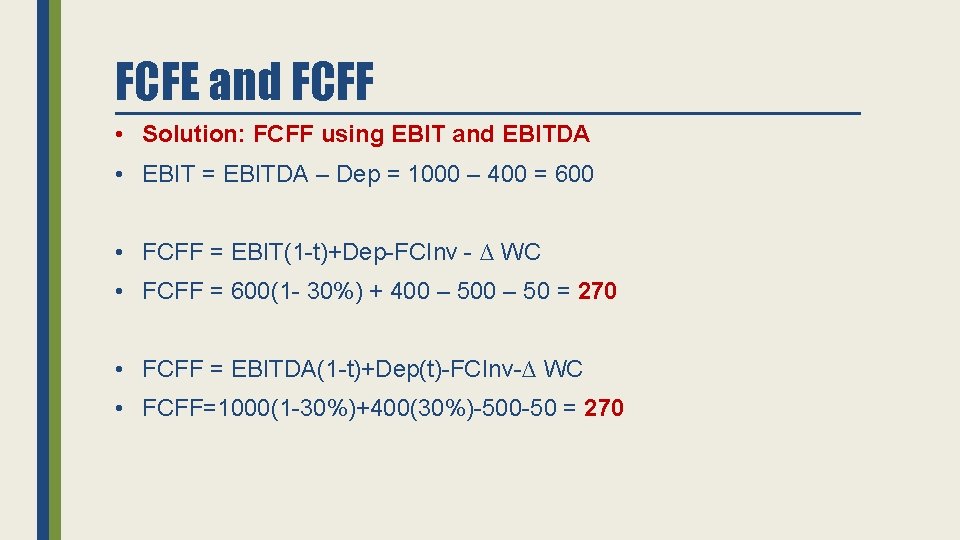 FCFE and FCFF

• Solution: FCFF using EBIT and EBITDA

• EBIT = EBITDA – Dep = 1000 – 400 = 600

• FCFF = EBIT(1-t)+Dep-FCInv - $\Delta$ WC

• FCFF = 600(1- 30%) + 400 – 500 – 50 = 270

• FCFF = EBITDA(1-t)+Dep(t)-FCInv-$\Delta$ WC

• FCFF=1000(1-30%)+400(30%)-500-50 = 270